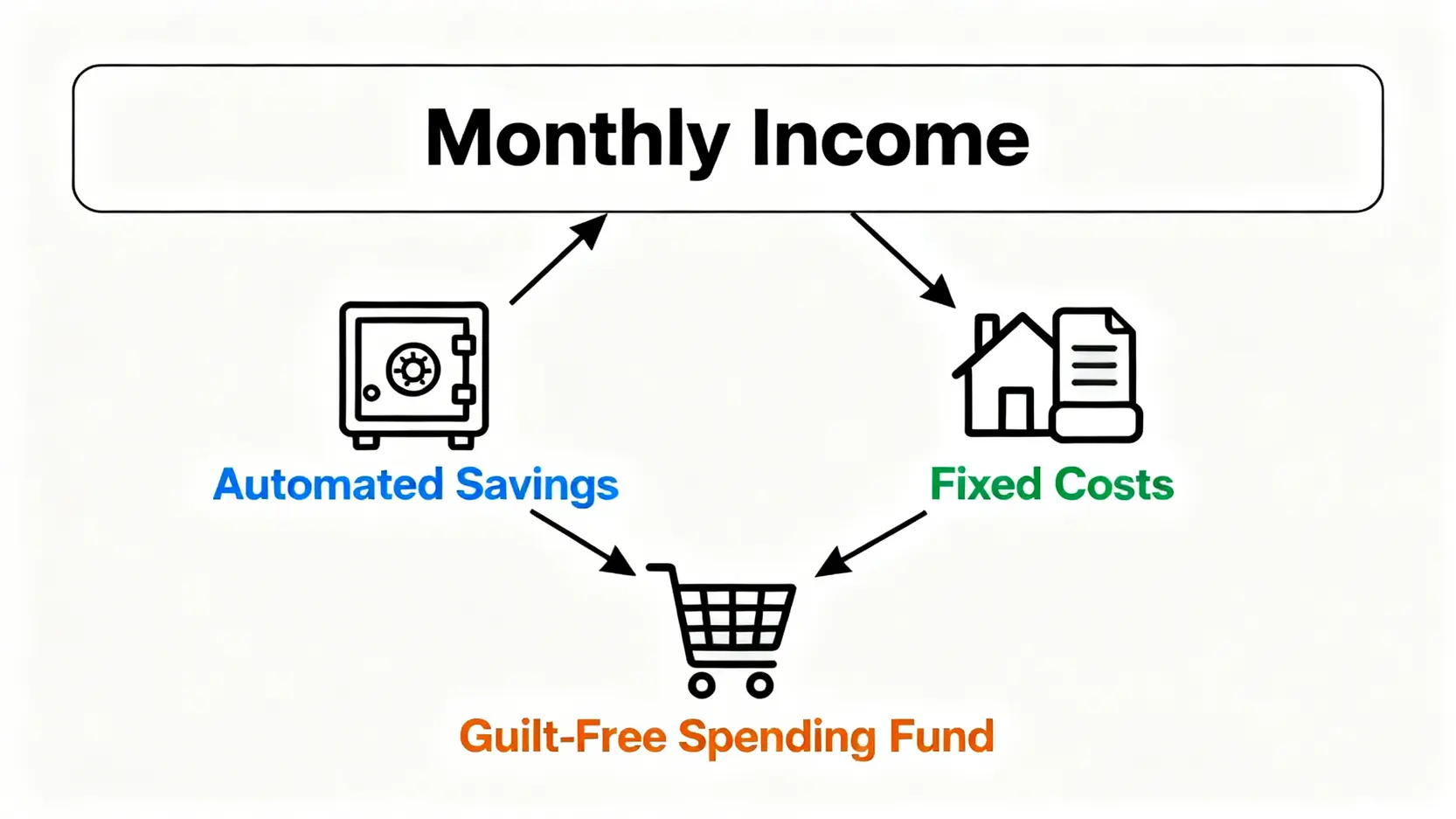 Monthly Income

Automated Savings

Fixed Costs

Guilt-Free Spending Fund